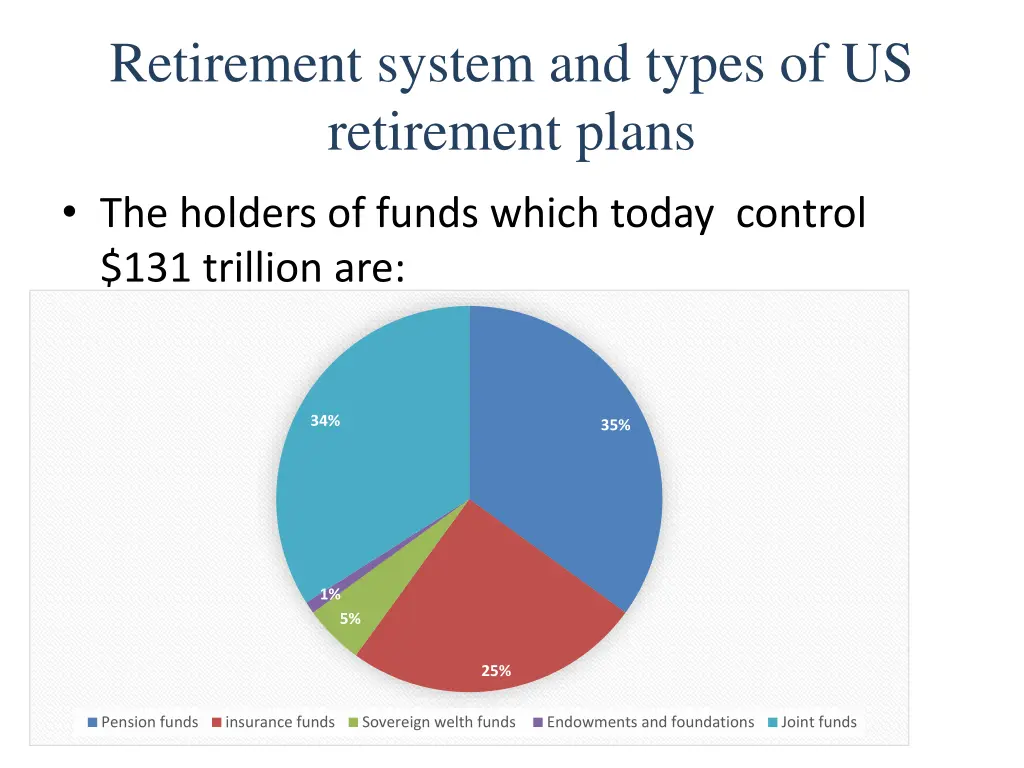 Retirement system and types of US retirement plans

• The holders of funds which today control \$131 trillion are:

34%

35%

1%

5%

25%

Pension funds insurance funds Sovereign welth funds Endowments and foundations Joint funds